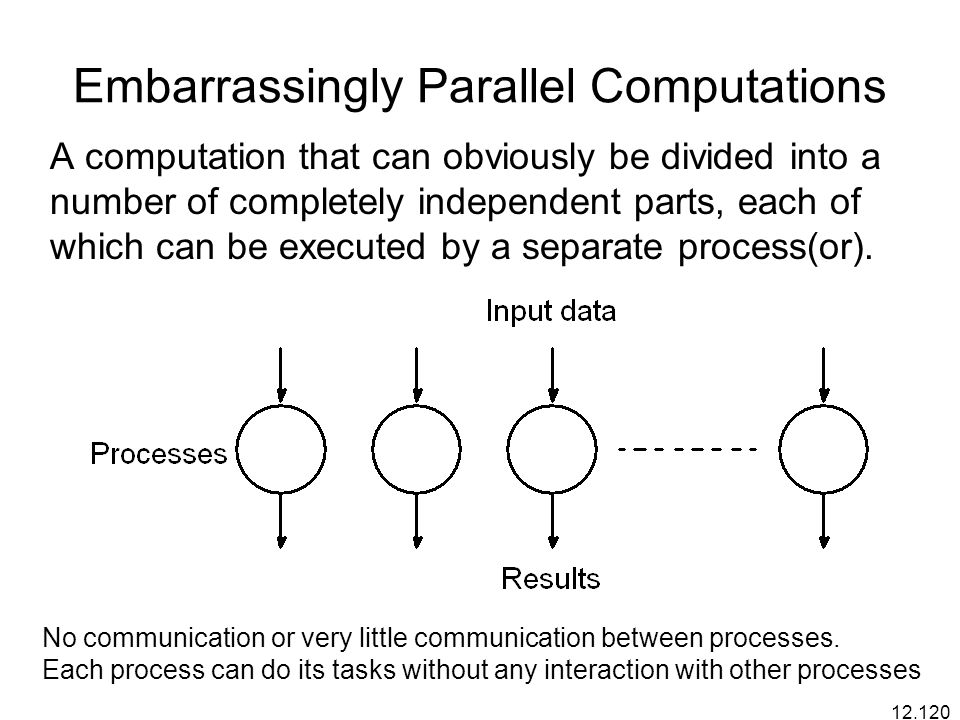 Embarrassingly Parallel Computations

A computation that can obviously be divided into a number of completely independent parts, each of which can be executed by a separate process(or).

Input data

Processes

Results

No communication or very little communication between processes.
Each process can do its tasks without any interaction with other processes

12.120